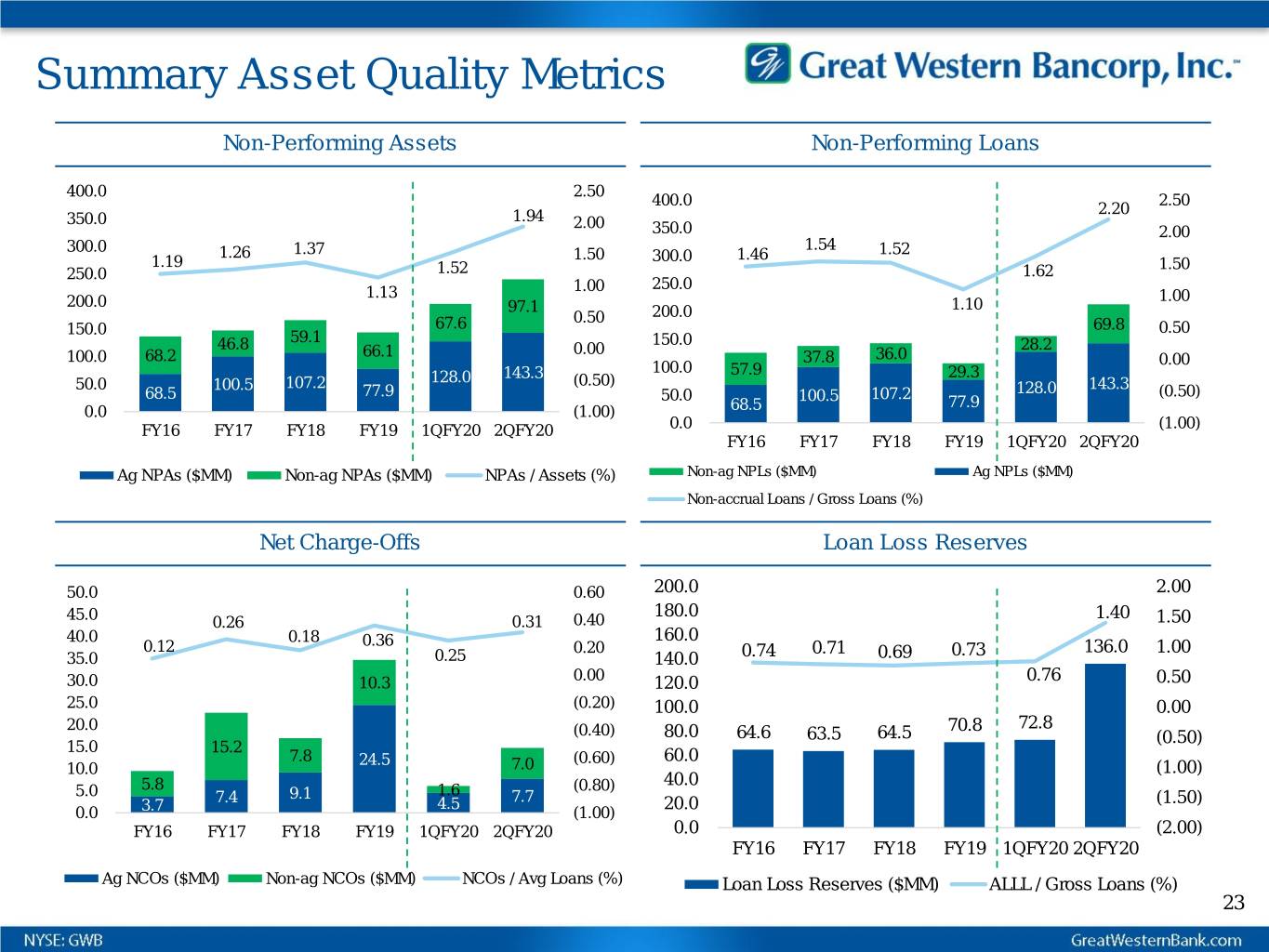 Summary Asset Quality Metrics

Great Western Bancorp, Inc.

Non-Performing Assets

400.0
350.0
300.0
250.0
200.0
150.0
100.0
50.0
0.0

2.50
2.00
1.50
1.00
0.50
0.00
(0.50)
(1.00)

1.19 1.26 1.37 1.13 1.52 1.94

68.2 46.8 59.1 66.1 67.6 97.1
68.5 100.5 107.2 77.9 128.0 143.3

FY16 FY17 FY18 FY19 1QFY20 2QFY20

Ag NPAs ($MM) Non-ag NPAs ($MM) NPAs / Assets (%)

Non-Performing Loans

400.0
350.0
300.0
250.0
200.0
150.0
100.0
50.0
0.0

2.50
2.00
1.50
1.00
0.50
0.00
(0.50)
(1.00)

1.46 1.54 1.52 1.10 1.62 2.20

57.9 37.8 36.0 29.3 28.2 69.8
68.5 100.5 107.2 77.9 128.0 143.3

FY16 FY17 FY18 FY19 1QFY20 2QFY20

Non-ag NPLs ($MM) Ag NPLs ($MM)
Non-accrual Loans / Gross Loans (%)

Net Charge-Offs

50.0
45.0
40.0
35.0
30.0
25.0
20.0
15.0
10.0
5.0
0.0

0.60
0.40
0.20
0.00
(0.20)
(0.40)
(0.60)
(0.80)
(1.00)

0.12 0.26 0.18 0.36 0.25 0.31

5.8 15.2 7.8 10.3 1.6 7.0
3.7 7.4 9.1 24.5 4.5 7.7

FY16 FY17 FY18 FY19 1QFY20 2QFY20

Ag NCOs ($MM) Non-ag NCOs ($MM) NCOs / Avg Loans (%)

Loan Loss Reserves

200.0
180.0
160.0
140.0
120.0
100.0
80.0
60.0
40.0
20.0
0.0

2.00
1.50
1.00
0.50
0.00
(0.50)
(1.00)
(1.50)
(2.00)

0.74 0.71 0.69 0.73 0.76 1.40

64.6 63.5 64.5 70.8 72.8 136.0

FY16 FY17 FY18 FY19 1QFY20 2QFY20

Loan Loss Reserves ($MM) ALLL / Gross Loans (%)

23

NYSE: GWB

GreatWesternBank.com